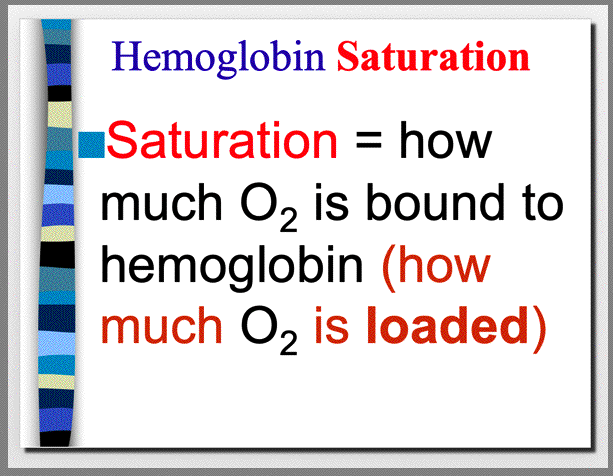 Hemoglobin Saturation

Saturation = how much $O_2$ is bound to hemoglobin (how much $O_2$ is loaded)